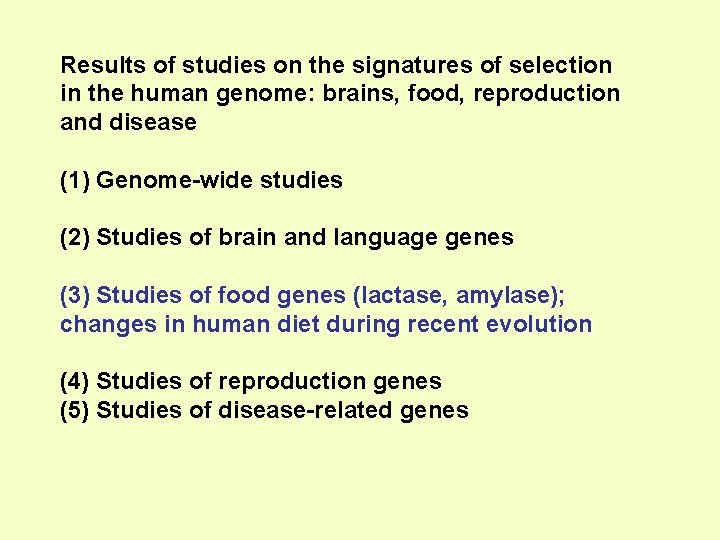 Results of studies on the signatures of selection in the human genome: brains, food, reproduction and disease

(1) Genome-wide studies

(2) Studies of brain and language genes

(3) Studies of food genes (lactase, amylase); changes in human diet during recent evolution

(4) Studies of reproduction genes
(5) Studies of disease-related genes